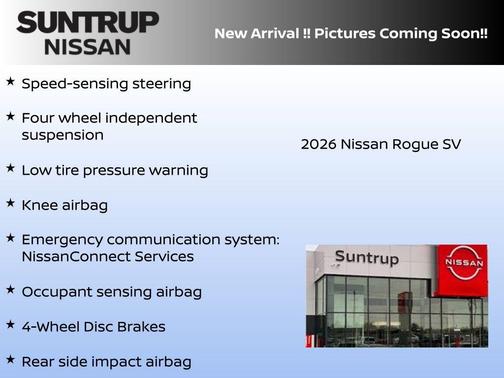 SUNTRUP
NISSAN

New Arrival !! Pictures Coming Soon!!

★ Speed-sensing steering

★ Four wheel independent suspension

★ Low tire pressure warning

★ Knee airbag

★ Emergency communication system: NissanConnect Services

★ Occupant sensing airbag

★ 4-Wheel Disc Brakes

★ Rear side impact airbag

2026 Nissan Rogue SV

Suntrup

NISSAN